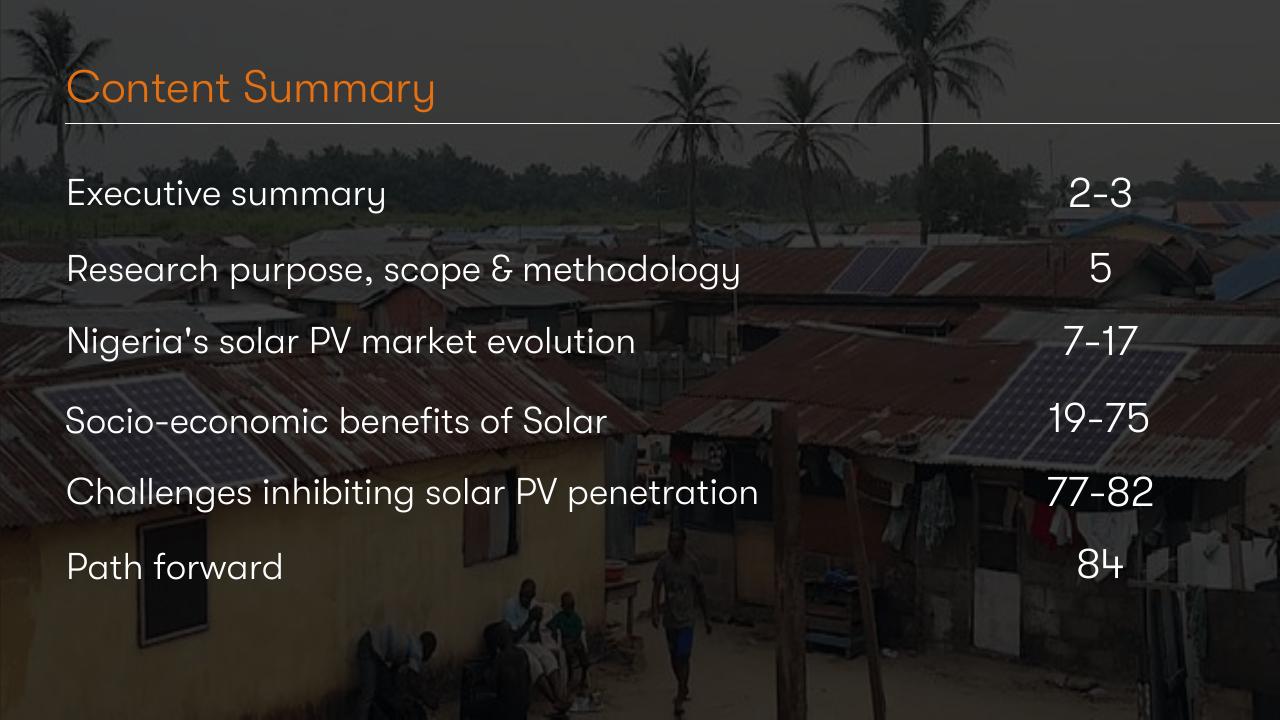 Content Summary

| | |
|---|---|
| Executive summary | 2-3 |
| Research purpose, scope & methodology | 5 |
| Nigeria's solar PV market evolution | 7-17 |
| Socio-economic benefits of Solar | 19-75 |
| Challenges inhibiting solar PV penetration | 77-82 |
| Path forward | 84 |